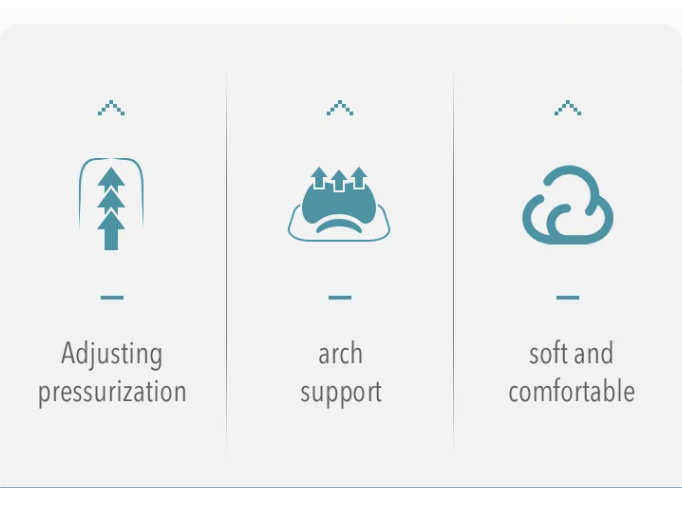 Adjusting pressurization

arch support

soft and comfortable